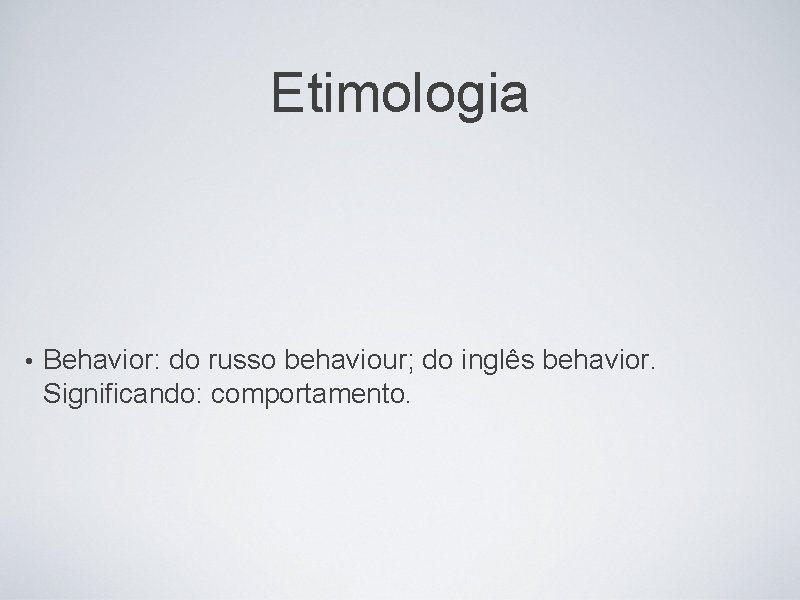 Etimologia

• Behavior: do russo behaviour; do inglês behavior. Significando: comportamento.